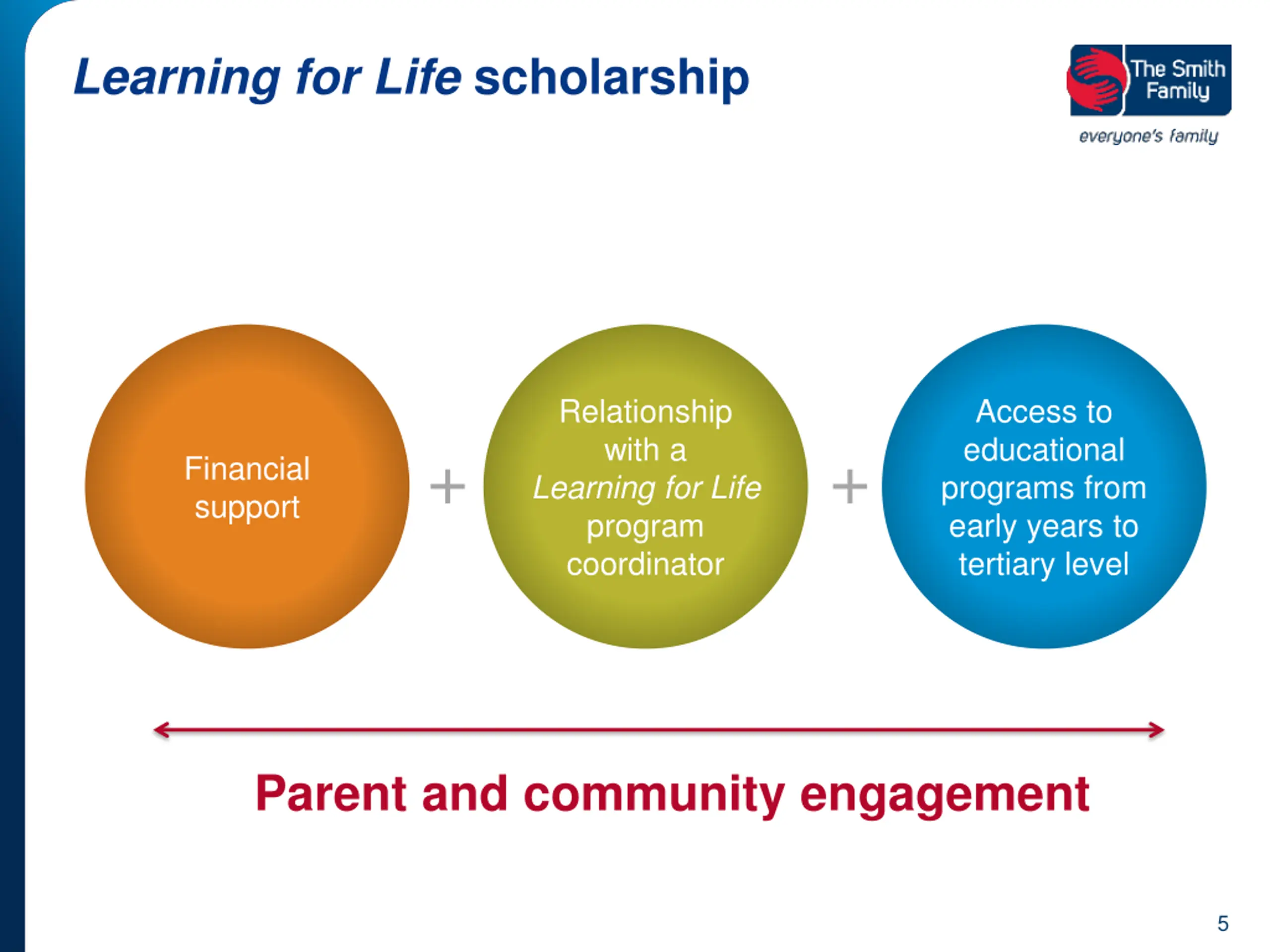 Learning for Life scholarship

The Smith Family
everyone's family

Financial support

+

Relationship with a Learning for Life program coordinator

+

Access to educational programs from early years to tertiary level

Parent and community engagement

5